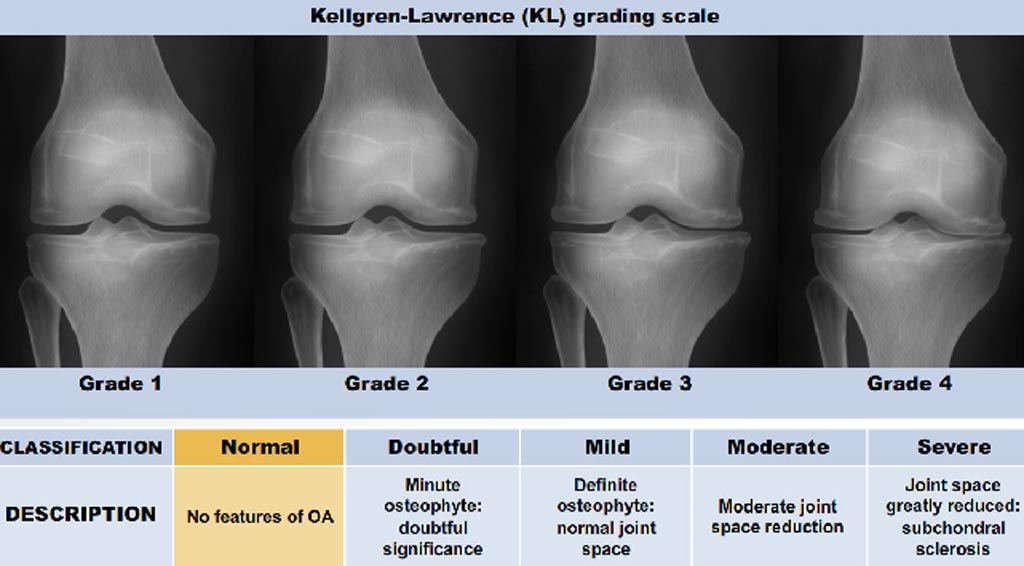 Kellgren-Lawrence (KL) grading scale

Grade 1

Grade 2

Grade 3

Grade 4

| CLASSIFICATION | Normal | Doubtful | Mild | Moderate | Severe |
|---|---|---|---|---|---|
| DESCRIPTION | No features of OA | Minute osteophyte: doubtful significance | Definite osteophyte: normal joint space | Moderate joint space reduction | Joint space greatly reduced: subchondral sclerosis |